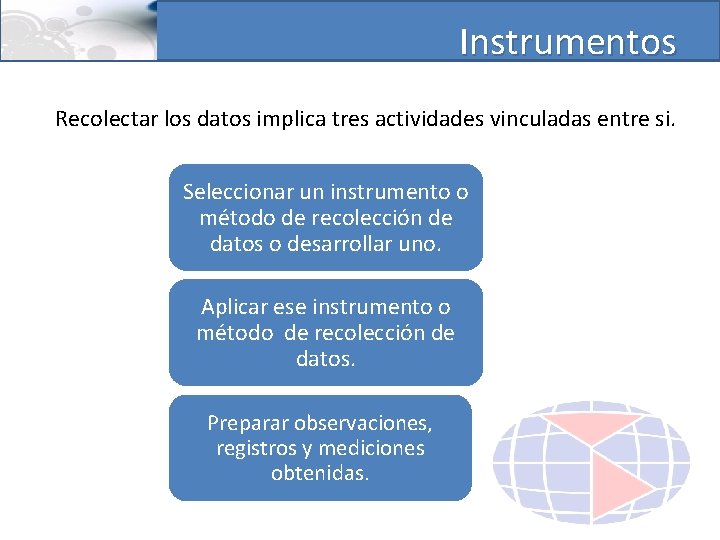 Instrumentos

Recolectar los datos implica tres actividades vinculadas entre si.

Seleccionar un instrumento o método de recolección de datos o desarrollar uno.

Aplicar ese instrumento o método de recolección de datos.

Preparar observaciones, registros y mediciones obtenidas.